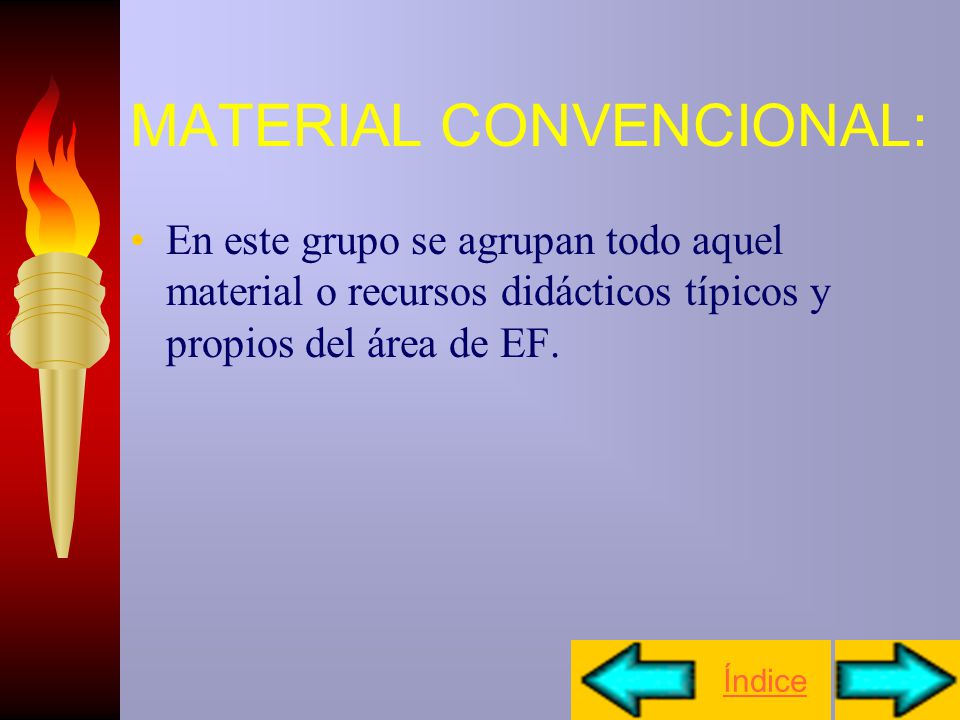 MATERIAL CONVENCIONAL:

• En este grupo se agrupan todo aquel material o recursos didácticos típicos y propios del área de EF.

Índice